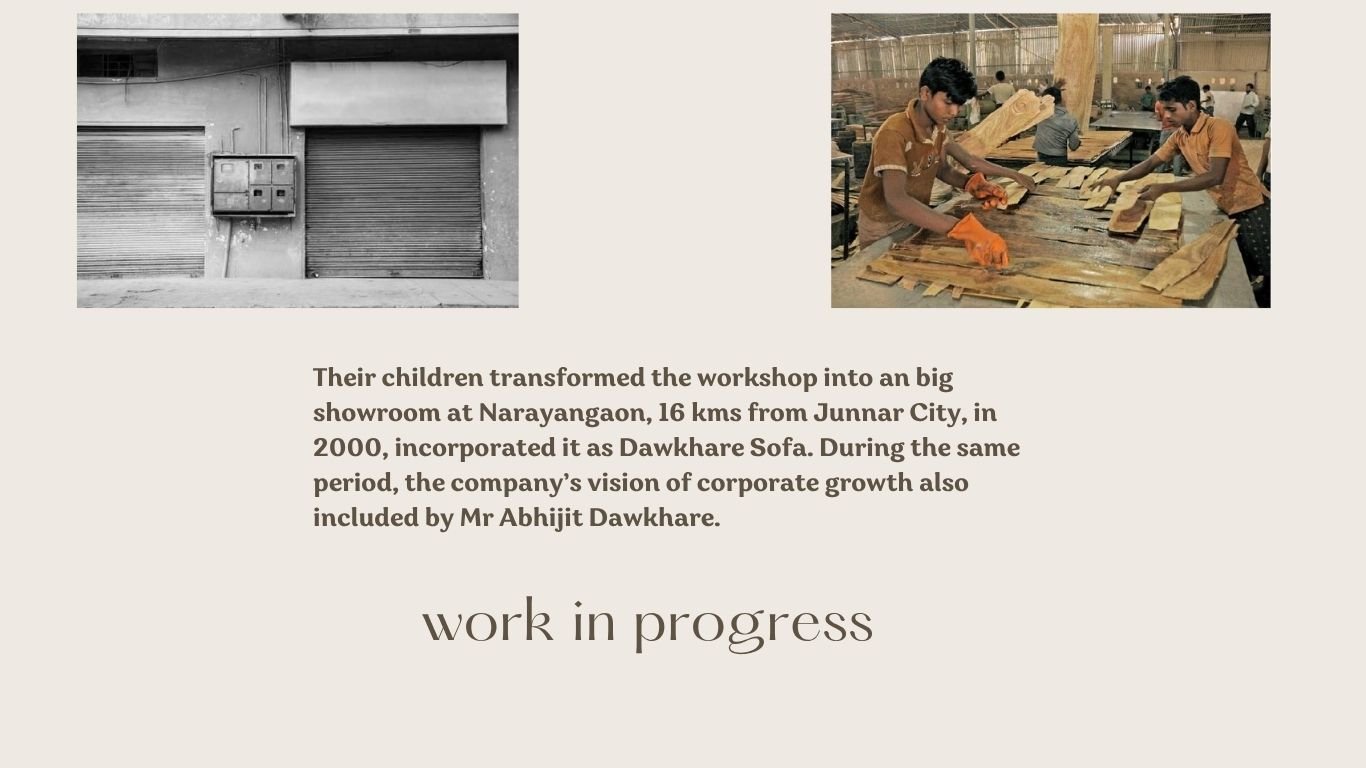 Their children transformed the workshop into an big showroom at Narayangaon, 16 kms from Junnar City, in 2000, incorporated it as Dawkhare Sofa. During the same period, the company's vision of corporate growth also included by Mr Abhijit Dawkhare.

work in progress